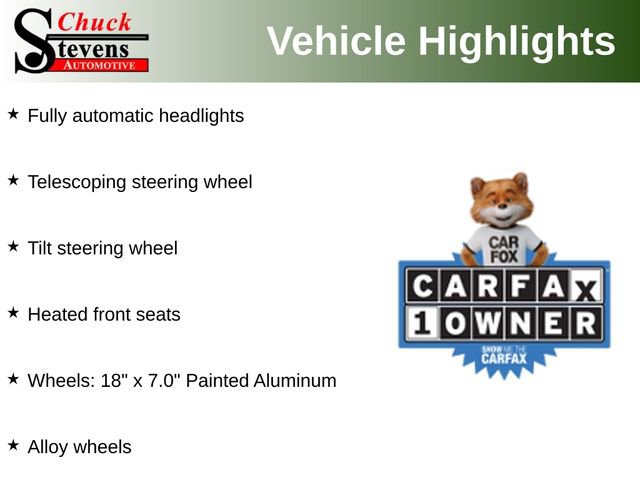 Chuck Stevens AUTOMOTIVE

Vehicle Highlights

★ Fully automatic headlights

★ Telescoping steering wheel

★ Tilt steering wheel

★ Heated front seats

★ Wheels: 18" x 7.0" Painted Aluminum

★ Alloy wheels

CAR FOX

CARFAX

1 OWNER

SHOW ME THE CARFAX